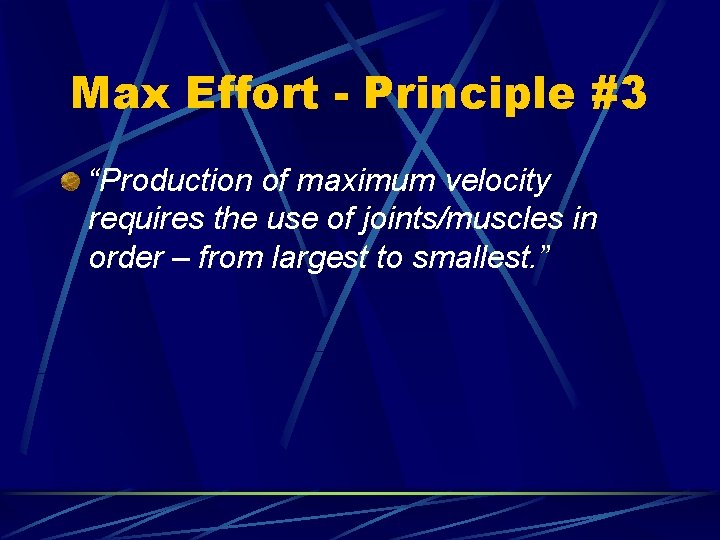 Max Effort - Principle #3

“Production of maximum velocity requires the use of joints/muscles in order – from largest to smallest.”